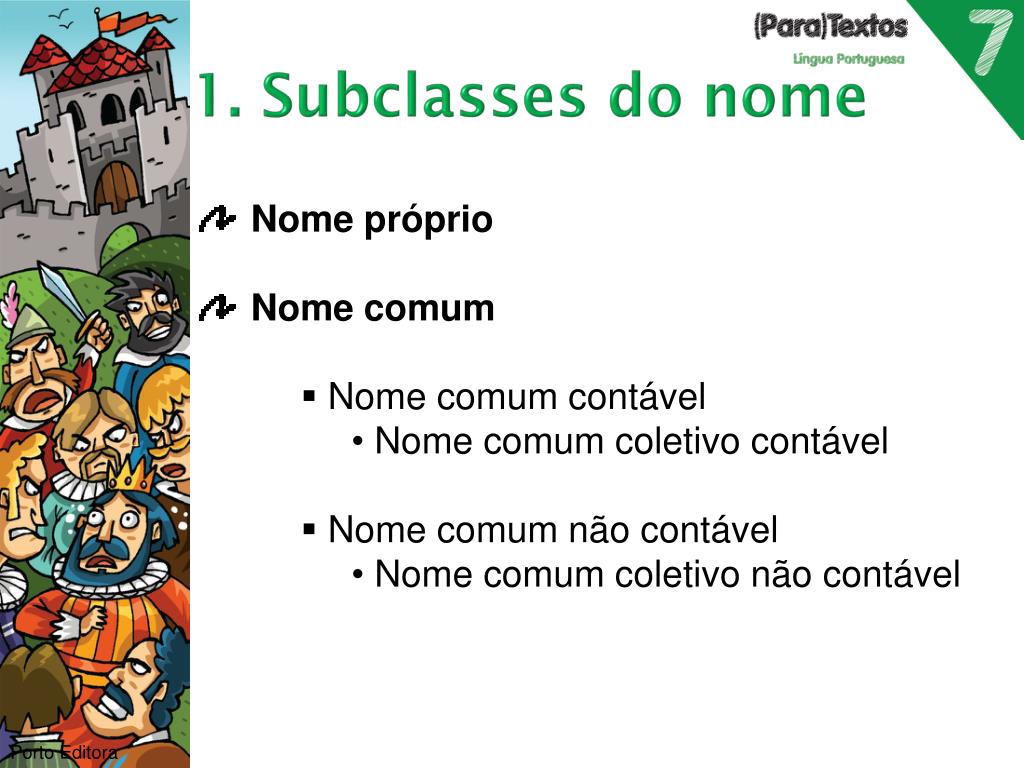 (Para)Textos
Língua Portuguesa
7

1. Subclasses do nome

Nome próprio

Nome comum

▪ Nome comum contável
• Nome comum coletivo contável

▪ Nome comum não contável
• Nome comum coletivo não contável

Porto Editora